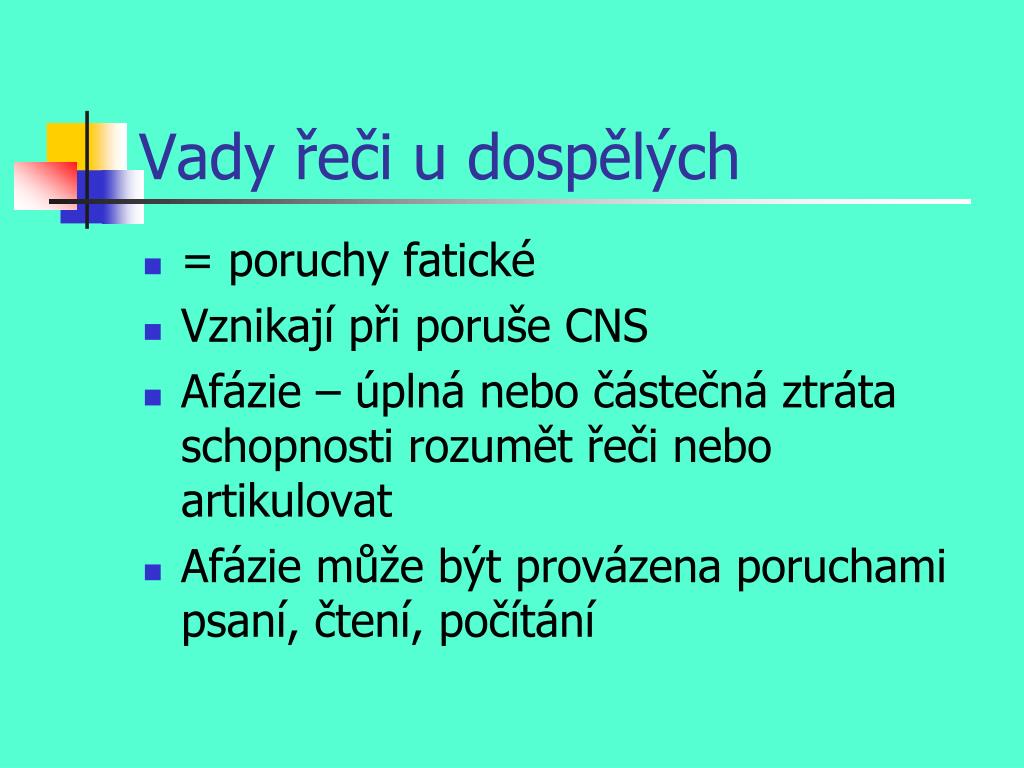 Vady řeči u dospělých

- = poruchy fatické
- Vznikají při poruše CNS
- Afázie – úplná nebo částečná ztráta schopnosti rozumět řeči nebo artikulovat
- Afázie může být provázena poruchami psaní, čtení, počítání